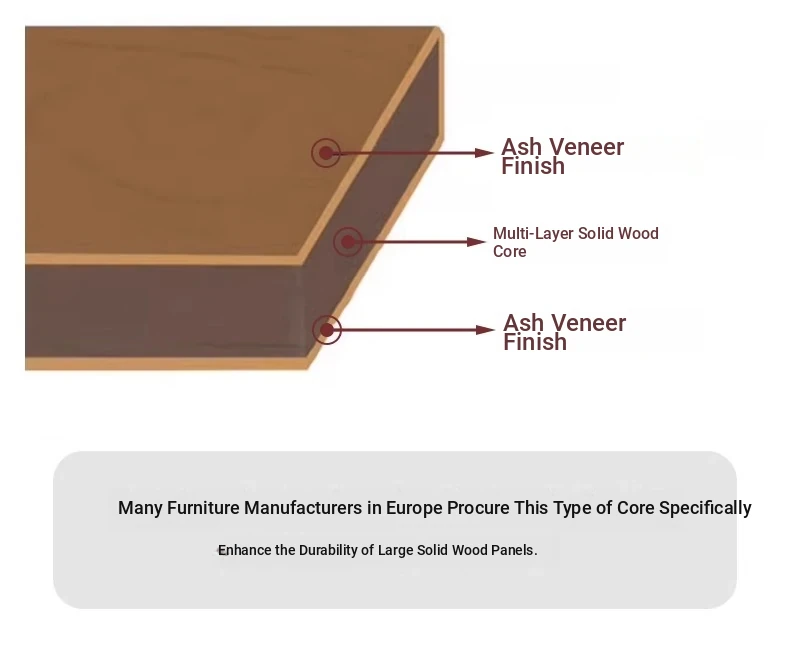 Ash Veneer Finish

Multi-Layer Solid Wood Core

Ash Veneer Finish

Many Furniture Manufacturers in Europe Procure This Type of Core Specifically

Enhance the Durability of Large Solid Wood Panels.